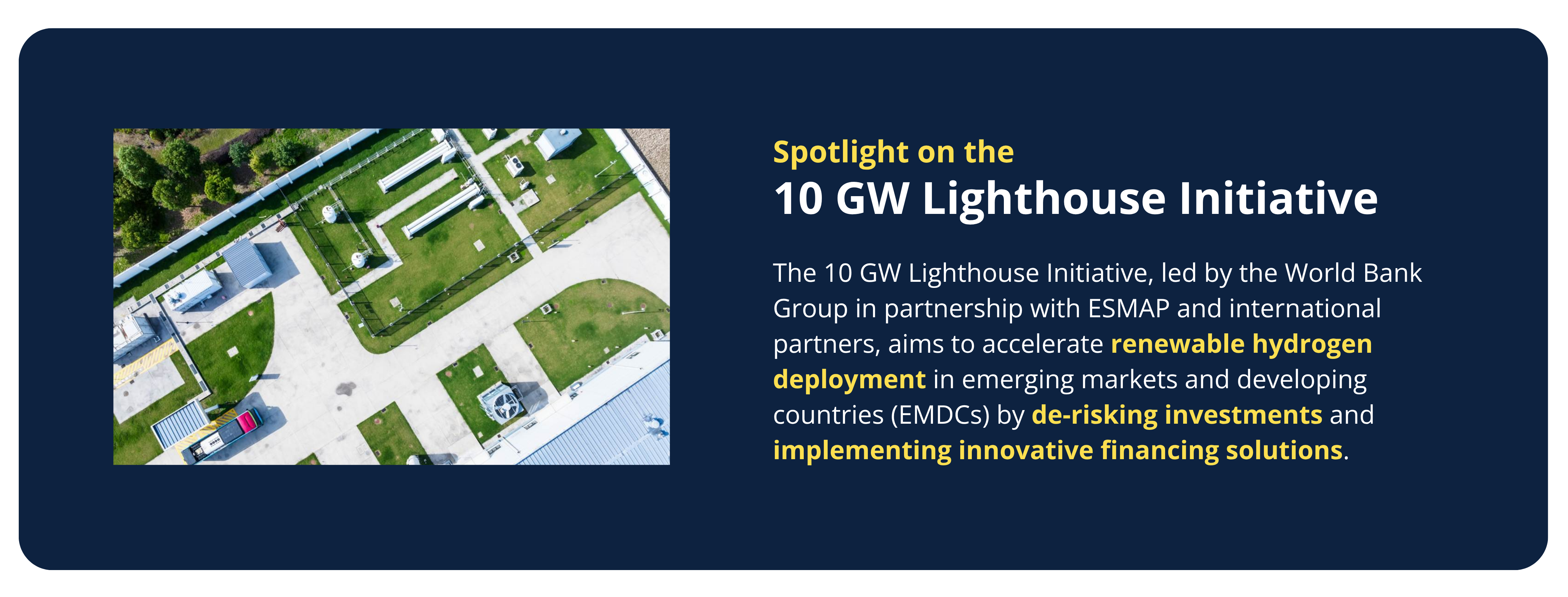 Spotlight on the
10 GW Lighthouse Initiative

The 10 GW Lighthouse Initiative, led by the World Bank Group in partnership with ESMAP and international partners, aims to accelerate renewable hydrogen deployment in emerging markets and developing countries (EMDCs) by de-risking investments and implementing innovative financing solutions.